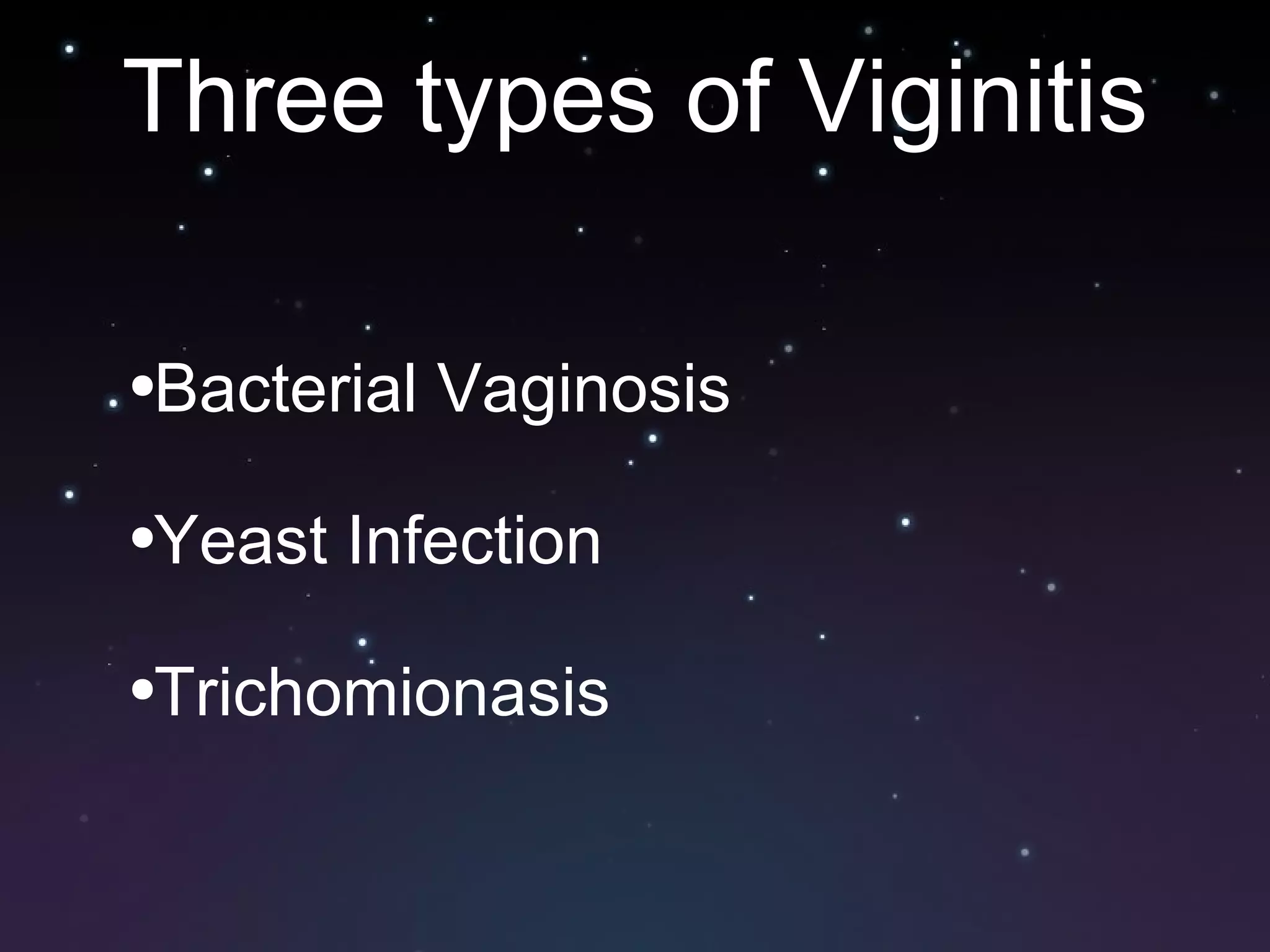 Three types of Viginitis

•Bacterial Vaginosis

•Yeast Infection

•Trichomionasis